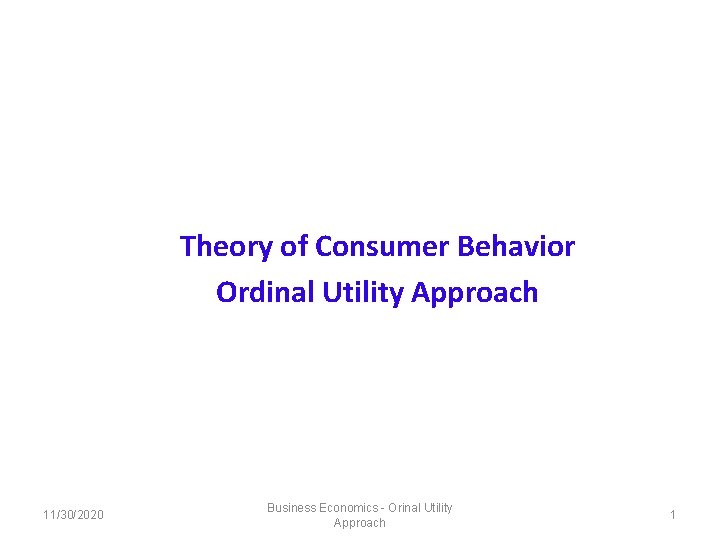 Theory of Consumer Behavior
Ordinal Utility Approach

11/30/2020

Business Economics - Orinal Utility Approach

1